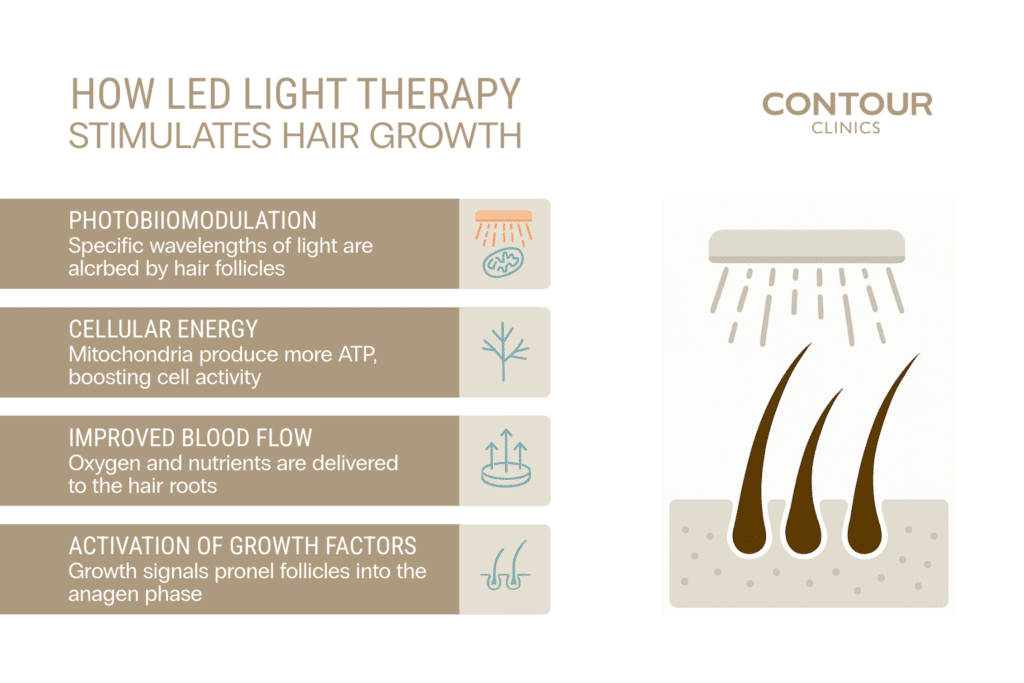 HOW LED LIGHT THERAPY
STIMULATES HAIR GROWTH

CONTOUR
CLINICS

PHOTOBIIOMODULATION
Specific wavelengths of light are alcrbed by hair follicles

CELLULAR ENERGY
Mitochondria produce more ATP, boosting cell activity

IMPROVED BLOOD FLOW
Oxygen and nutrients are delivered to the hair roots

ACTIVATION OF GROWTH FACTORS
Growth signals pronel follicles into the anagen phase